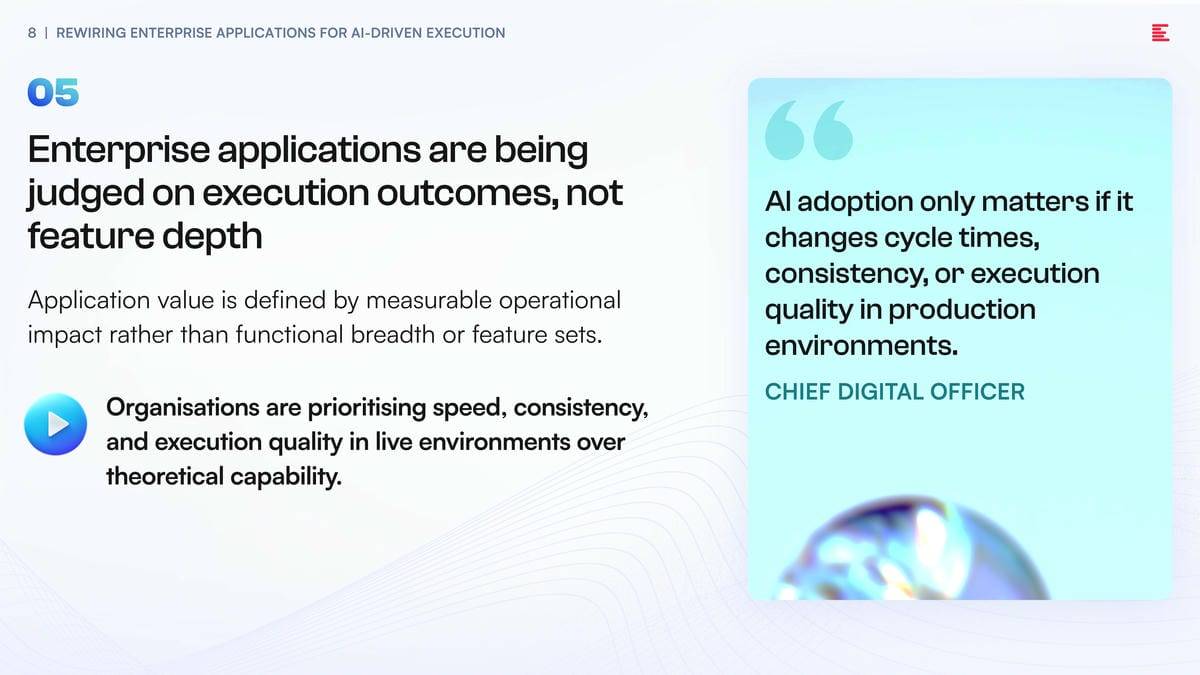 8 | REWIRING ENTERPRISE APPLICATIONS FOR AI-DRIVEN EXECUTION

05

Enterprise applications are being judged on execution outcomes, not feature depth

Application value is defined by measurable operational impact rather than functional breadth or feature sets.

Organisations are prioritising speed, consistency, and execution quality in live environments over theoretical capability.

AI adoption only matters if it changes cycle times, consistency, or execution quality in production environments.

CHIEF DIGITAL OFFICER